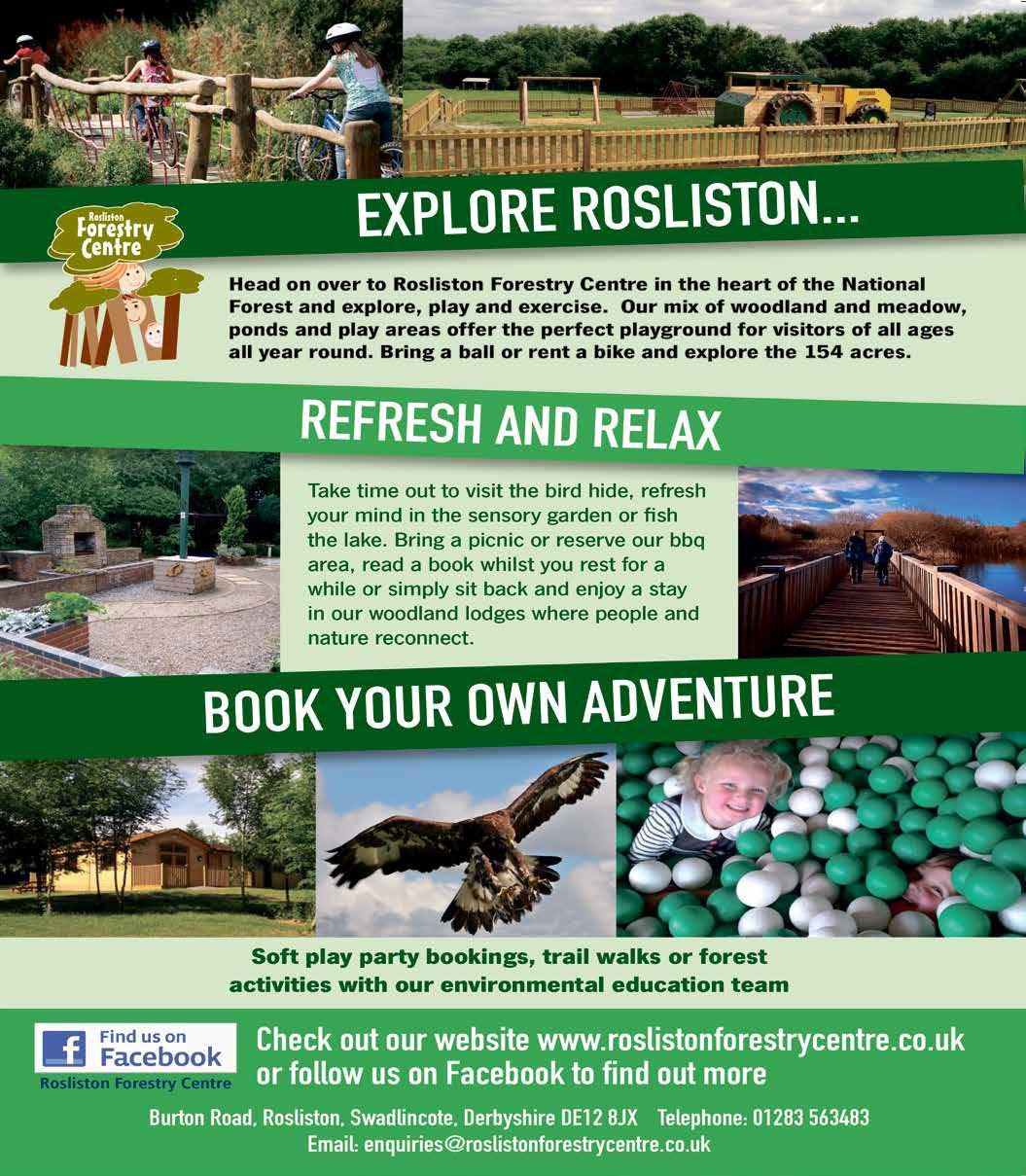 Rosliston Forestry Centre

EXPLORE ROSLISTON...

Head on over to Rosliston Forestry Centre in the heart of the National Forest and explore, play and exercise. Our mix of woodland and meadow, ponds and play areas offer the perfect playground for visitors of all ages all year round. Bring a ball or rent a bike and explore the 154 acres.

REFRESH AND RELAX

Take time out to visit the bird hide, refresh your mind in the sensory garden or fish the lake. Bring a picnic or reserve our bbq area, read a book whilst you rest for a while or simply sit back and enjoy a stay in our woodland lodges where people and nature reconnect.

BOOK YOUR OWN ADVENTURE

Soft play party bookings, trail walks or forest activities with our environmental education team

Find us on Facebook
Rosliston Forestry Centre

Check out our website www.roslistonforestrycentre.co.uk or follow us on Facebook to find out more

Burton Road, Rosliston, Swadlincote, Derbyshire DE12 8JX Telephone: 01283 563483
Email: enquiries@roslistonforestrycentre.co.uk